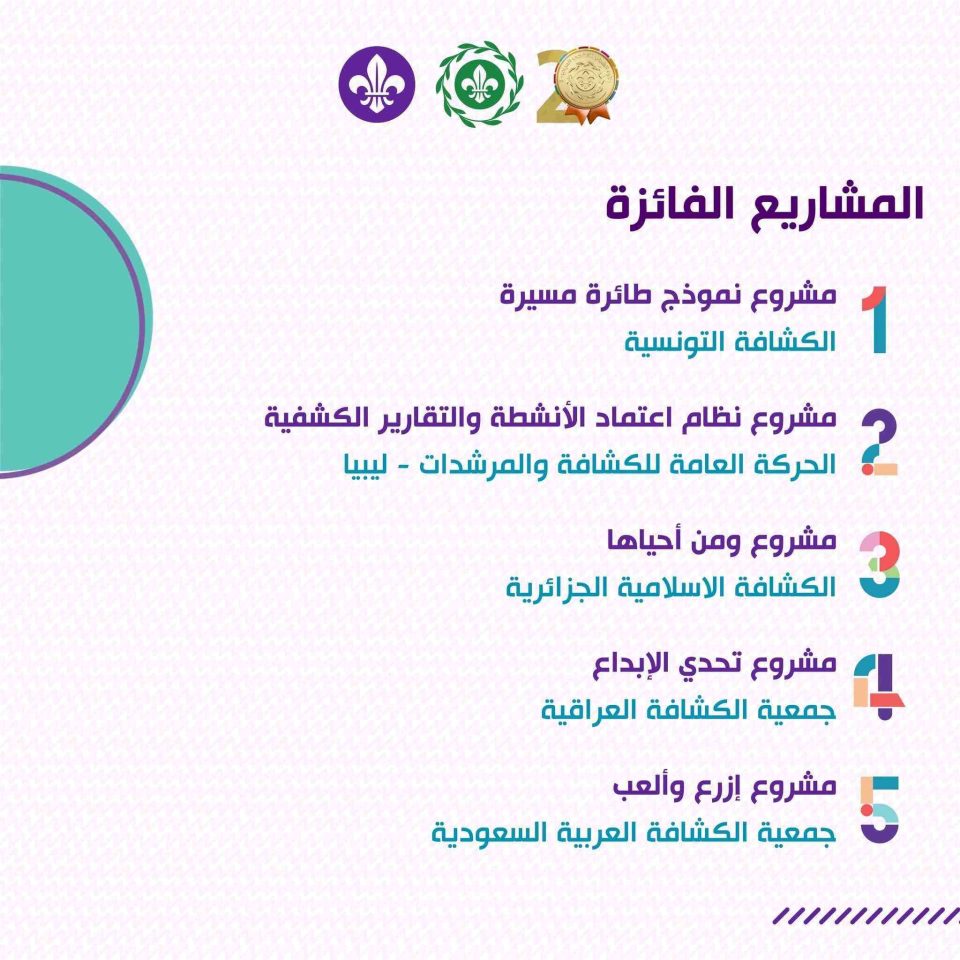 المشاريع الفائزة

1
مشروع نموذج طائرة مسيرة
الكشافة التونسية

2
مشروع نظام اعتماد الأنشطة والتقارير الكشفية
الحركة العامة للكشافة والمرشدات - ليبيا

3
مشروع ومن أحياها
الكشافة الاسلامية الجزائرية

4
مشروع تحدي الإبداع
جمعية الكشافة العراقية

5
مشروع إزرع وألعب
جمعية الكشافة العربية السعودية